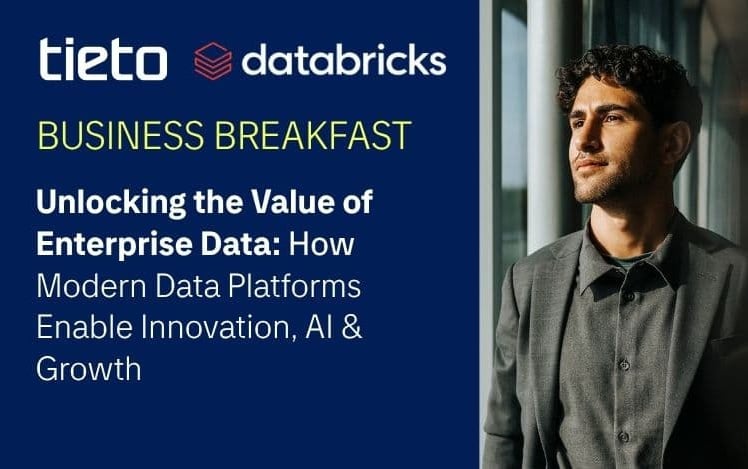 tieto databricks

BUSINESS BREAKFAST

Unlocking the Value of Enterprise Data: How Modern Data Platforms Enable Innovation, AI & Growth